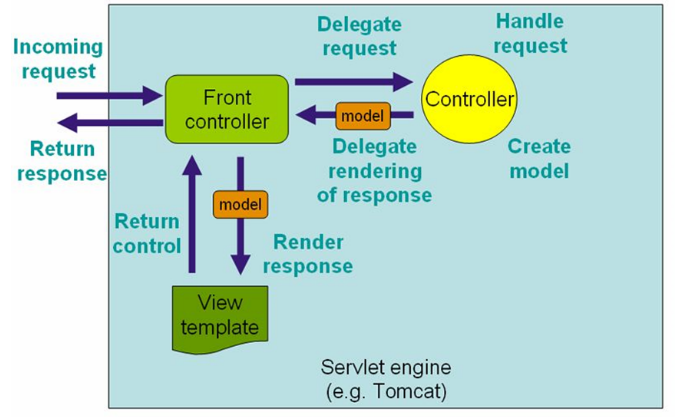 Incoming request

Return response

Front controller

Delegate request

Handle request

Controller

model

Delegate rendering of response

Create model

model

Return control

Render response

View template

Servlet engine (e.g. Tomcat)